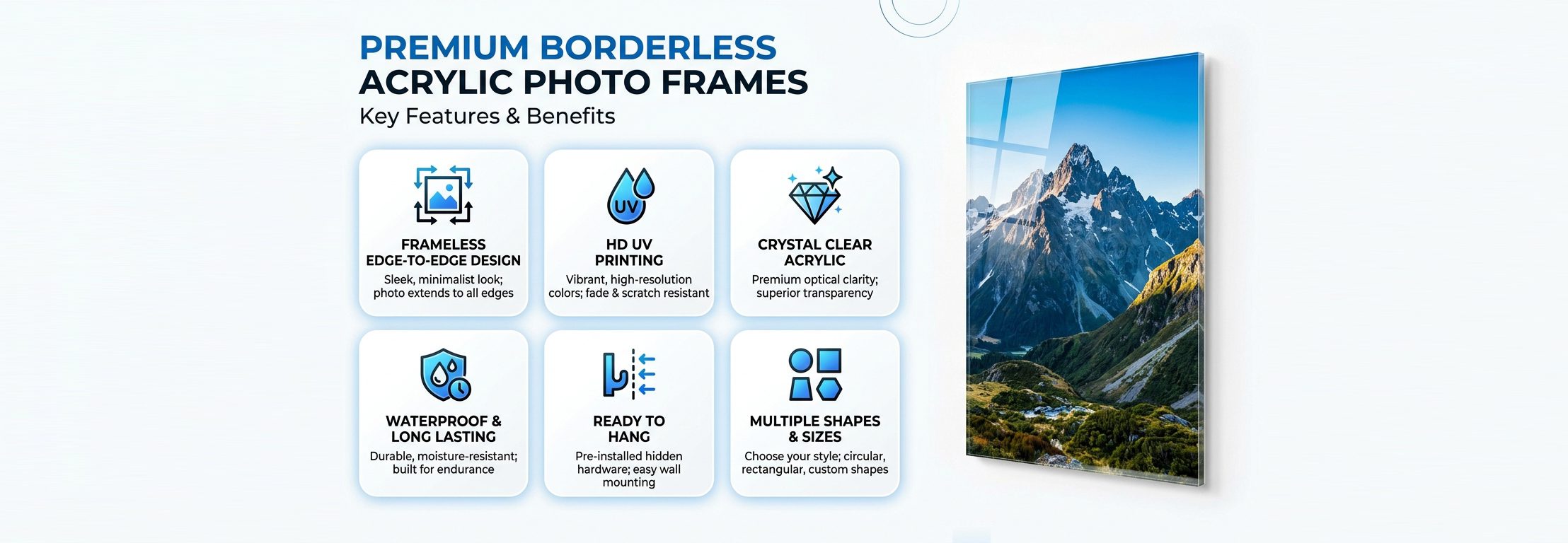 PREMIUM BORDERLESS
ACRYLIC PHOTO FRAMES
Key Features & Benefits

FRAMELESS EDGE-TO-EDGE DESIGN
Sleek, minimalist look; photo extends to all edges

UV
HD UV PRINTING
Vibrant, high-resolution colors; fade & scratch resistant

CRYSTAL CLEAR ACRYLIC
Premium optical clarity; superior transparency

WATERPROOF & LONG LASTING
Durable, moisture-resistant; built for endurance

READY TO HANG
Pre-installed hidden hardware; easy wall mounting

MULTIPLE SHAPES & SIZES
Choose your style; circular, rectangular, custom shapes